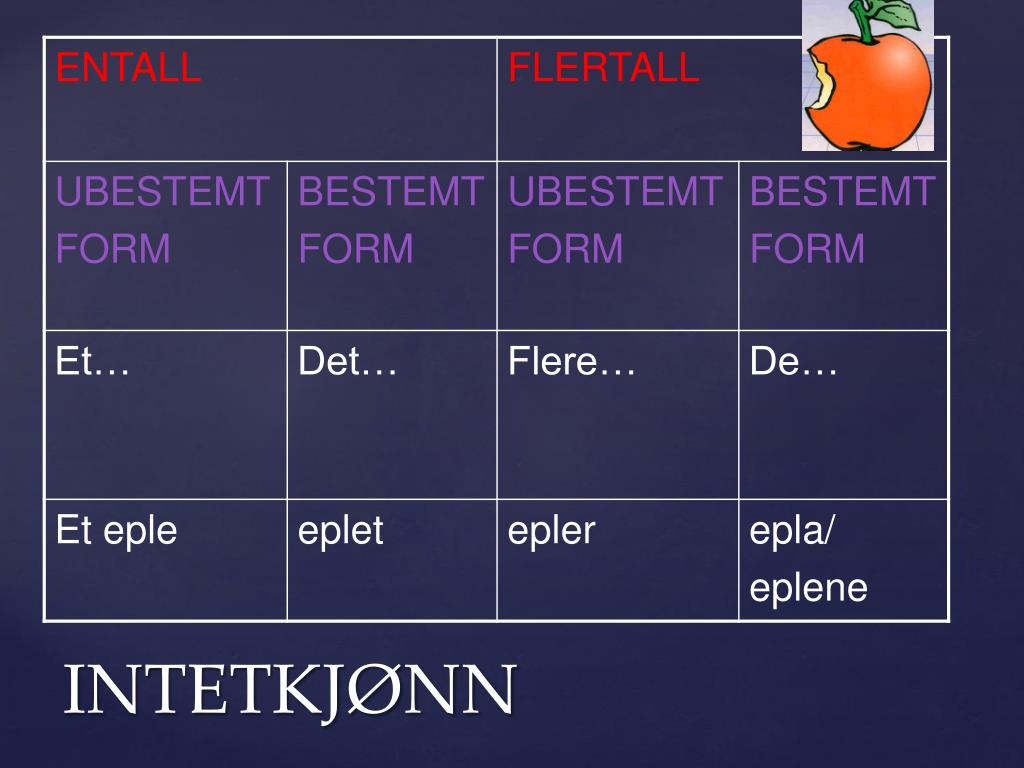 | ENTALL | | FLERTALL | |
|---|---|---|---|
| UBESTEMT FORM | BESTEMT FORM | UBESTEMT FORM | BESTEMT FORM |
| Et… | Det… | Flere… | De… |
| Et eple | eplet | epler | epla/ eplene |

INTETKJØNN